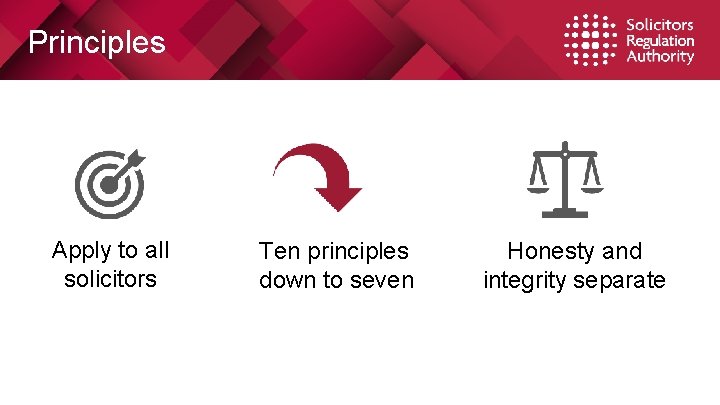 Principles

Solicitors
Regulation
Authority

Apply to all solicitors

Ten principles down to seven

Honesty and integrity separate